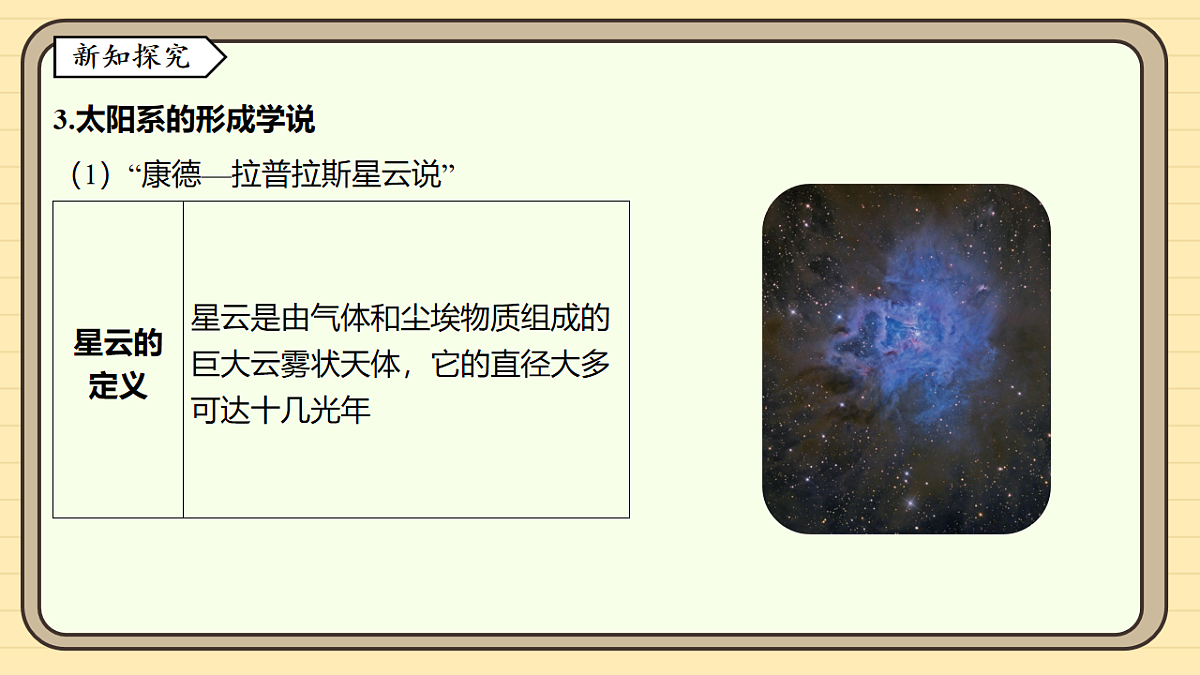 新知探究

3.太阳系的形成学说

（1）“康德—拉普拉斯星云说”

| 星云的定义 | 星云是由气体和尘埃物质组成的巨大云雾状天体，它的直径大多可达十几光年 |
|---|---|